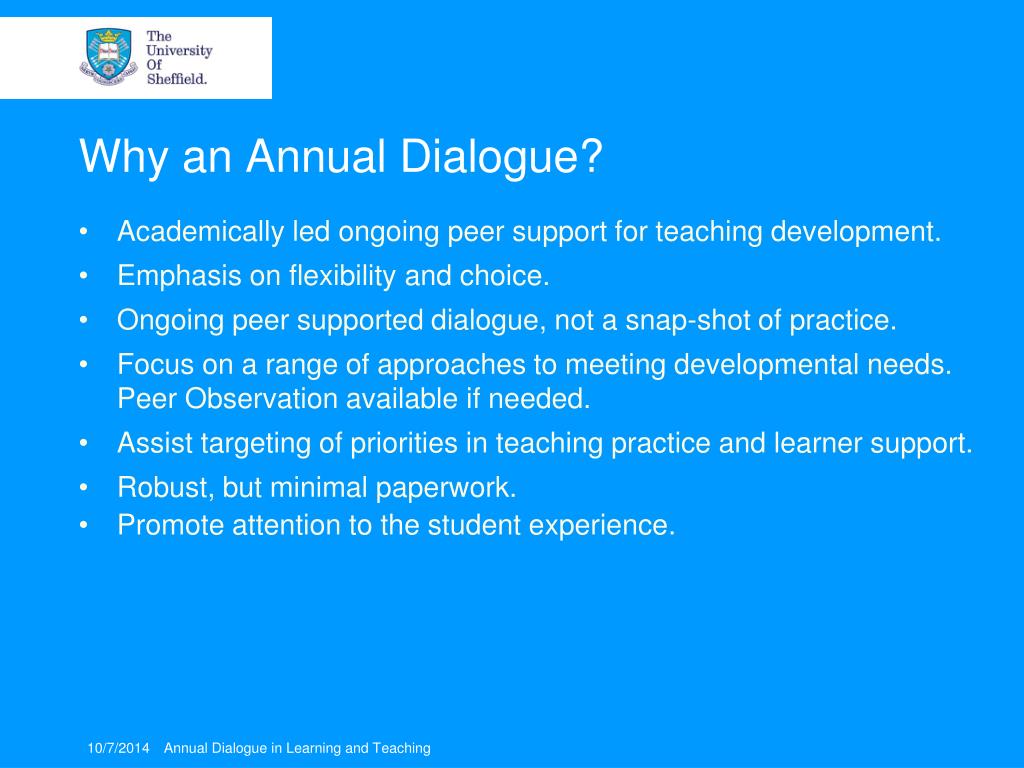 The University Of Sheffield.

Why an Annual Dialogue?

• Academically led ongoing peer support for teaching development.
• Emphasis on flexibility and choice.
• Ongoing peer supported dialogue, not a snap-shot of practice.
• Focus on a range of approaches to meeting developmental needs. Peer Observation available if needed.
• Assist targeting of priorities in teaching practice and learner support.
• Robust, but minimal paperwork.
• Promote attention to the student experience.

10/7/2014 Annual Dialogue in Learning and Teaching